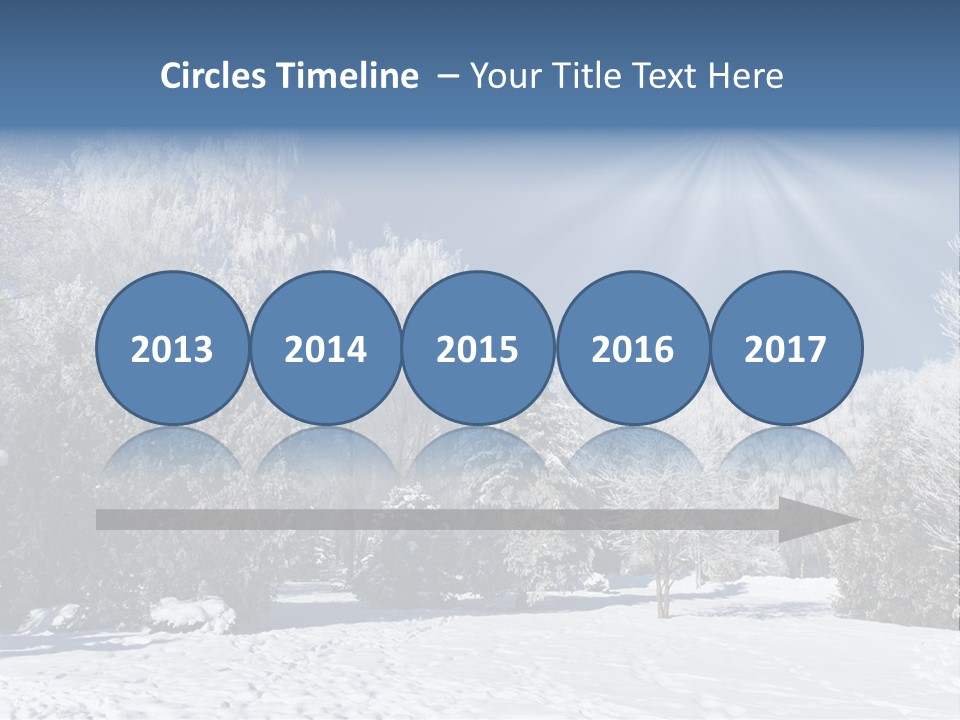 Circles Timeline – Your Title Text Here

2013

2014

2015

2016

2017